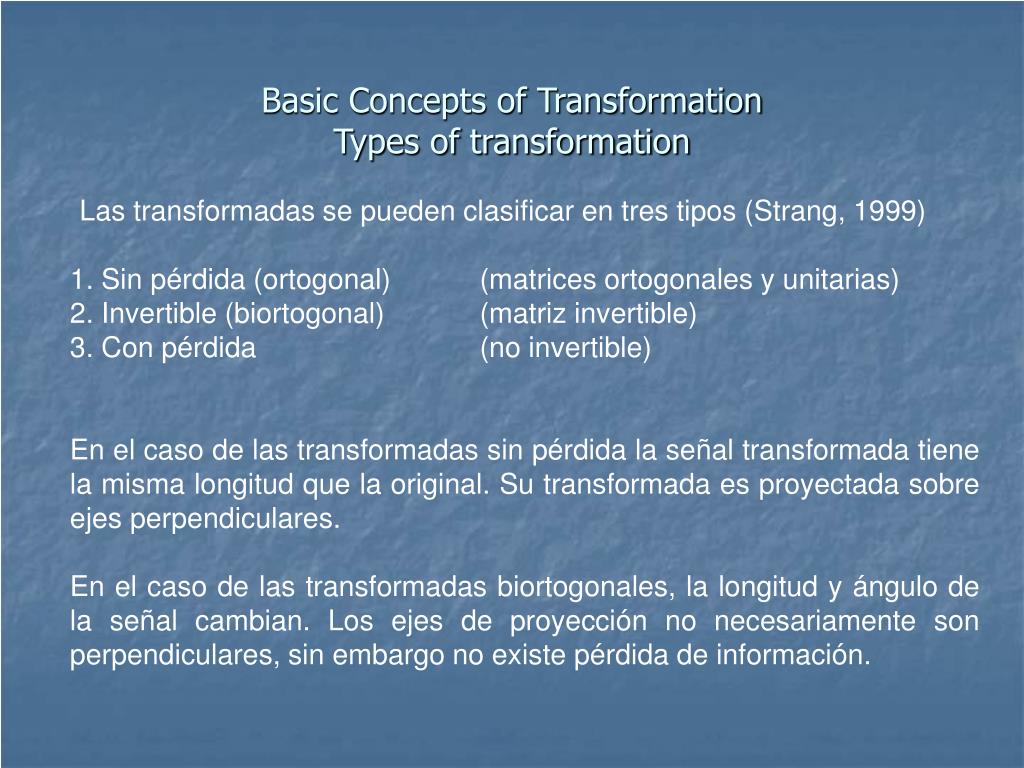 Basic Concepts of Transformation
Types of transformation

Las transformadas se pueden clasificar en tres tipos (Strang, 1999)

1. Sin pérdida (ortogonal) (matrices ortogonales y unitarias)
2. Invertible (biortogonal) (matriz invertible)
3. Con pérdida (no invertible)

En el caso de las transformadas sin pérdida la señal transformada tiene la misma longitud que la original. Su transformada es proyectada sobre ejes perpendiculares.

En el caso de las transformadas biortogonales, la longitud y ángulo de la señal cambian. Los ejes de proyección no necesariamente son perpendiculares, sin embargo no existe pérdida de información.